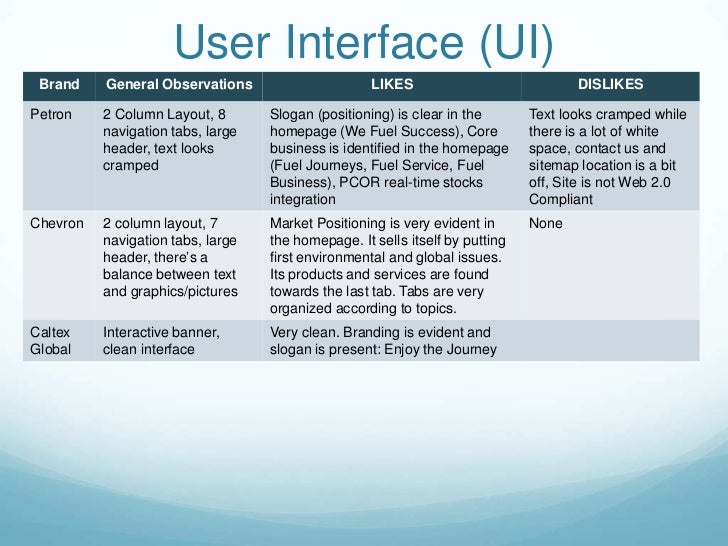 User Interface (UI)

| Brand | General Observations | LIKES | DISLIKES |
|---|---|---|---|
| Petron | 2 Column Layout, 8 navigation tabs, large header, text looks cramped | Slogan (positioning) is clear in the homepage (We Fuel Success), Core business is identified in the homepage (Fuel Journeys, Fuel Service, Fuel Business), PCOR real-time stocks integration | Text looks cramped while there is a lot of white space, contact us and sitemap location is a bit off, Site is not Web 2.0 Compliant |
| Chevron | 2 column layout, 7 navigation tabs, large header, there's a balance between text and graphics/pictures | Market Positioning is very evident in the homepage. It sells itself by putting first environmental and global issues. Its products and services are found towards the last tab. Tabs are very organized according to topics. | None |
| Caltex Global | Interactive banner, clean interface | Very clean. Branding is evident and slogan is present: Enjoy the Journey | |